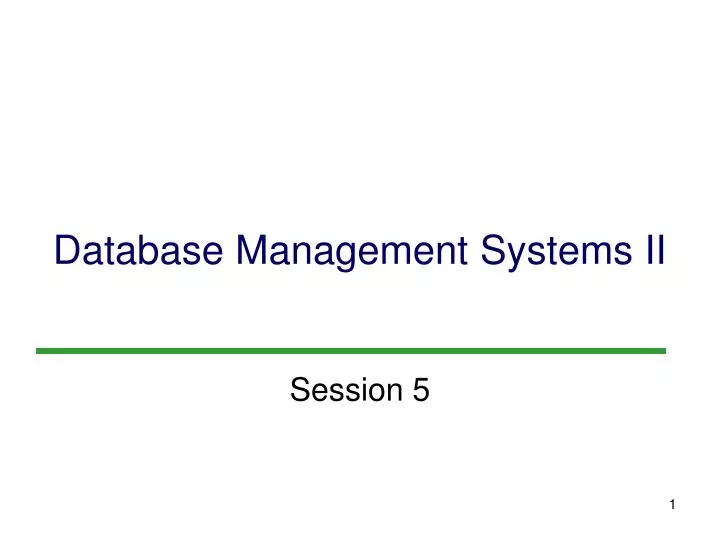 Database Management Systems II

Session 5

1